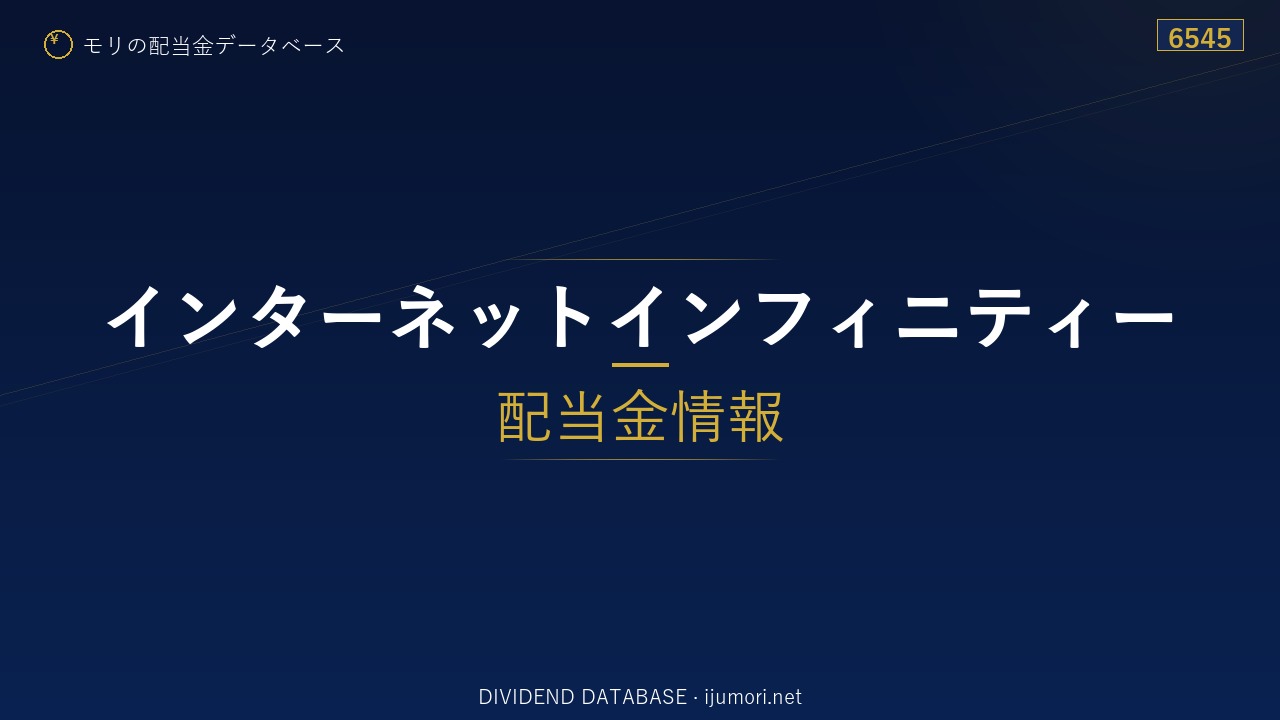 ¥ モリの配当金データベース

6545

インターネットインフィニティー

配当金情報

DIVIDEND DATABASE · ijumori.net